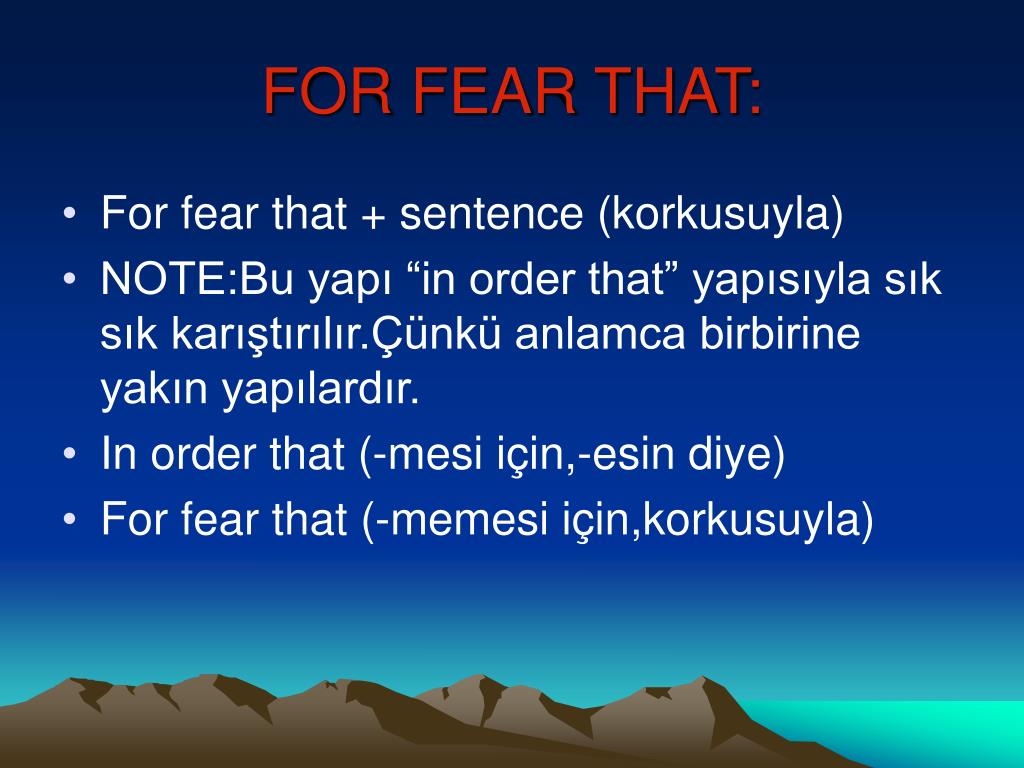 FOR FEAR THAT:

• For fear that + sentence (korkusuyla)
• NOTE:Bu yapı “in order that” yapısıyla sık sık karıştırılır.Çünkü anlamca birbirine yakın yapılardır.
• In order that (-mesi için,-esin diye)
• For fear that (-memesi için,korkusuyla)